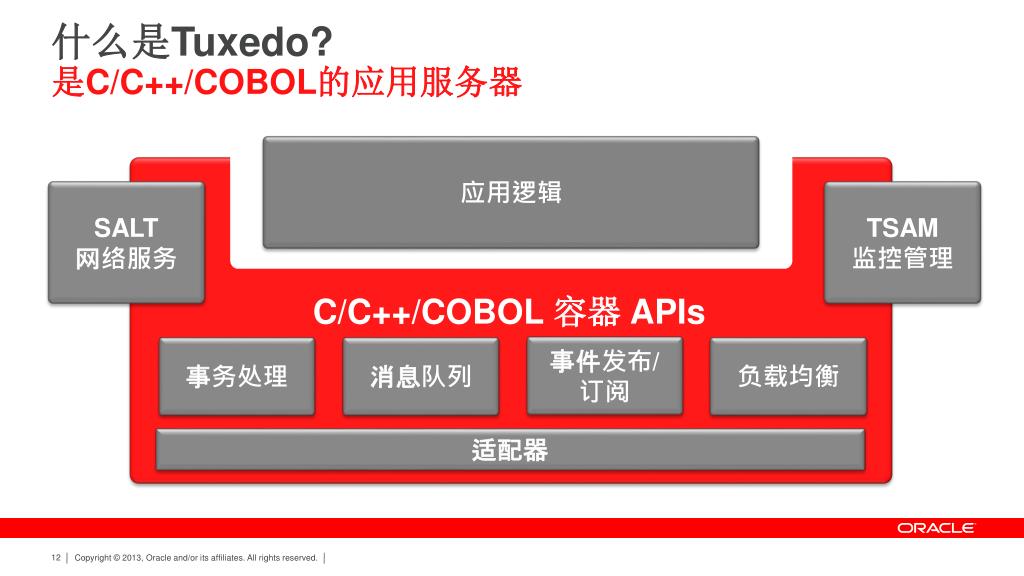 什么是Tuxedo?
是C/C++/COBOL的应用服务器

应用逻辑

SALT
网络服务

TSAM
监控管理

C/C++/COBOL 容器 APIs

事务处理

消息队列

事件发布/订阅

负载均衡

适配器

ORACLE

12 | Copyright © 2013, Oracle and/or its affiliates. All rights reserved. |